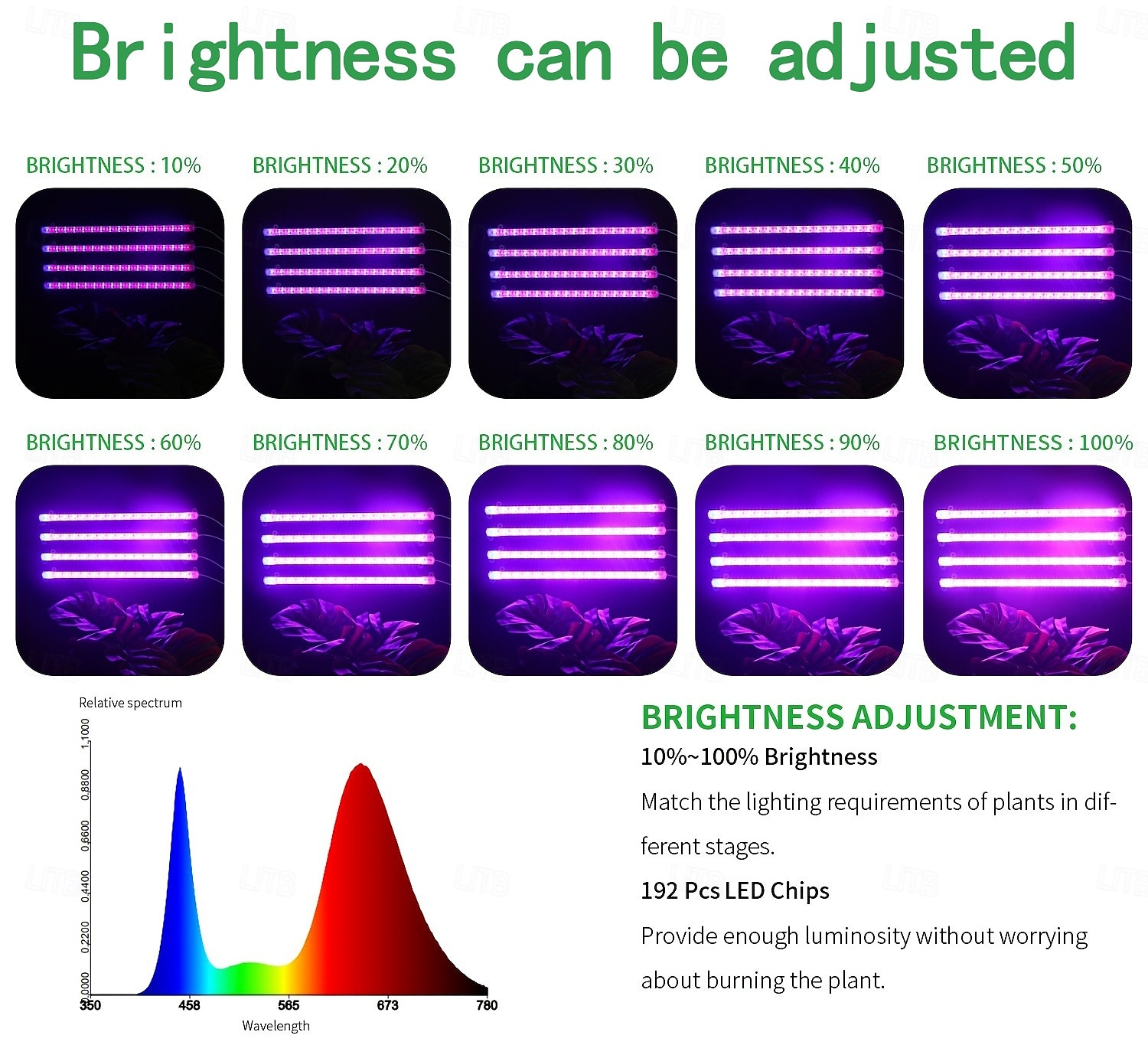 Brightness can be adjusted

BRIGHTNESS : 10%

BRIGHTNESS : 20%

BRIGHTNESS : 30%

BRIGHTNESS : 40%

BRIGHTNESS : 50%

BRIGHTNESS : 60%

BRIGHTNESS : 70%

BRIGHTNESS : 80%

BRIGHTNESS : 90%

BRIGHTNESS : 100%

Relative spectrum

1,1000
0,8800
0,6600
0,4400
0,2200
0,0000

350 458 565 673 780

Wavelength

BRIGHTNESS ADJUSTMENT:

10%~100% Brightness

Match the lighting requirements of plants in different stages.

192 Pcs LED Chips

Provide enough luminosity without worrying about burning the plant.